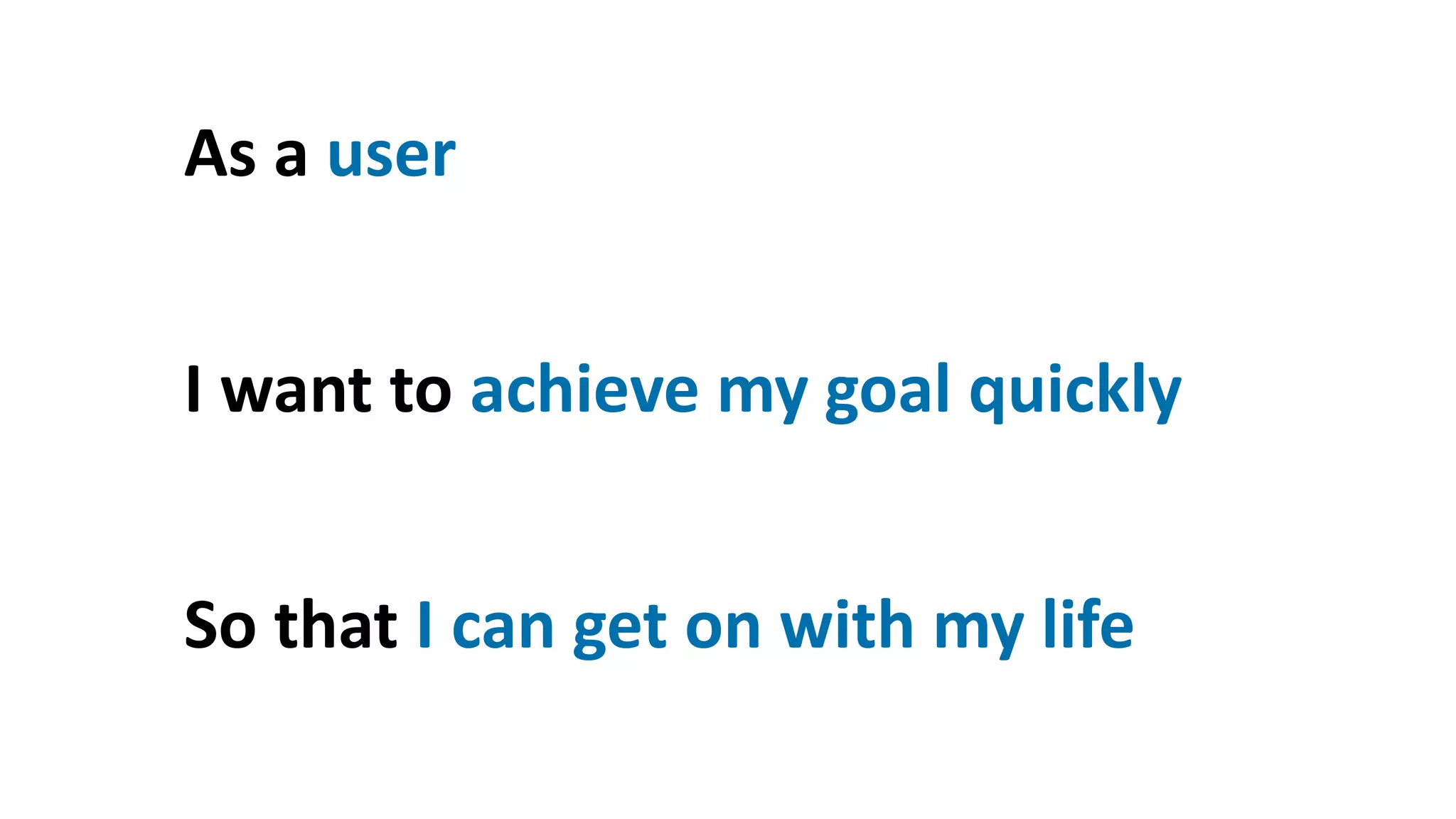 As a user

I want to achieve my goal quickly

So that I can get on with my life